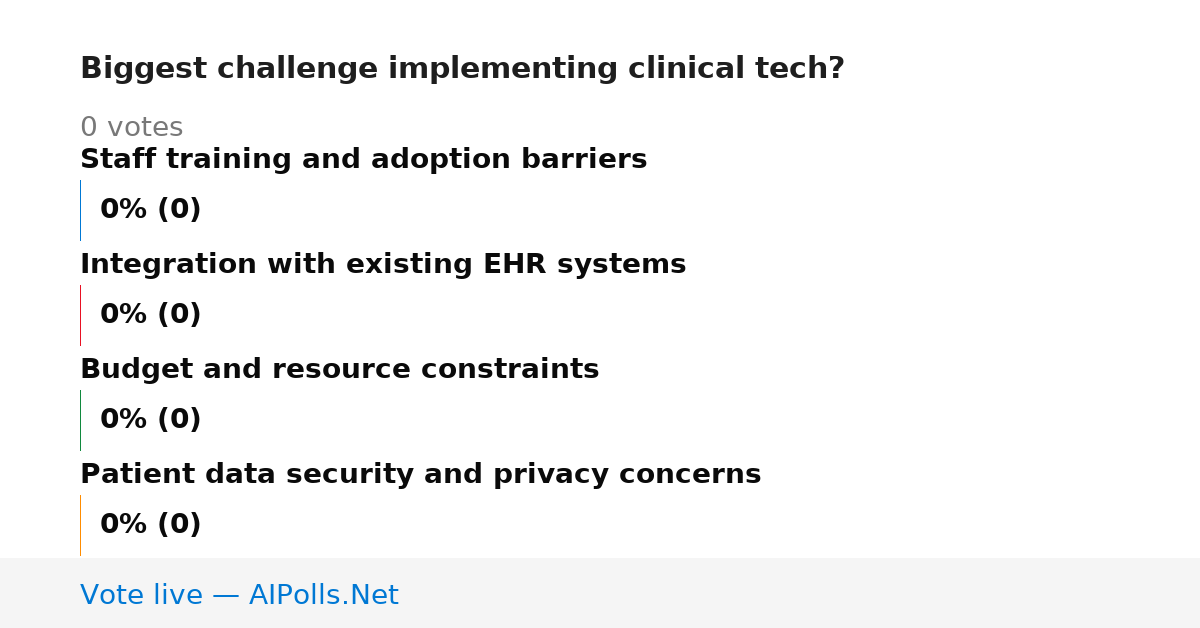 Biggest challenge implementing clinical tech?

0 votes

Staff training and adoption barriers

0% (0)

Integration with existing EHR systems

0% (0)

Budget and resource constraints

0% (0)

Patient data security and privacy concerns

0% (0)

Vote live — AIPolls.Net